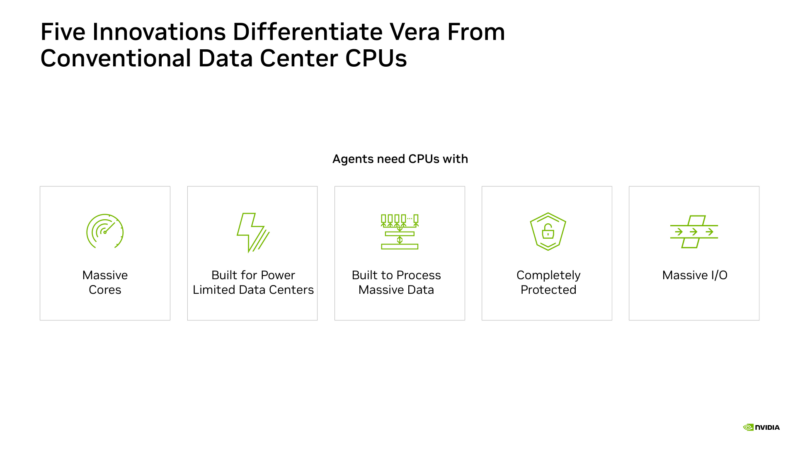 Five Innovations Differentiate Vera From Conventional Data Center CPUs

Agents need CPUs with

Massive Cores

Built for Power Limited Data Centers

Built to Process Massive Data

Completely Protected

Massive I/O

NVIDIA